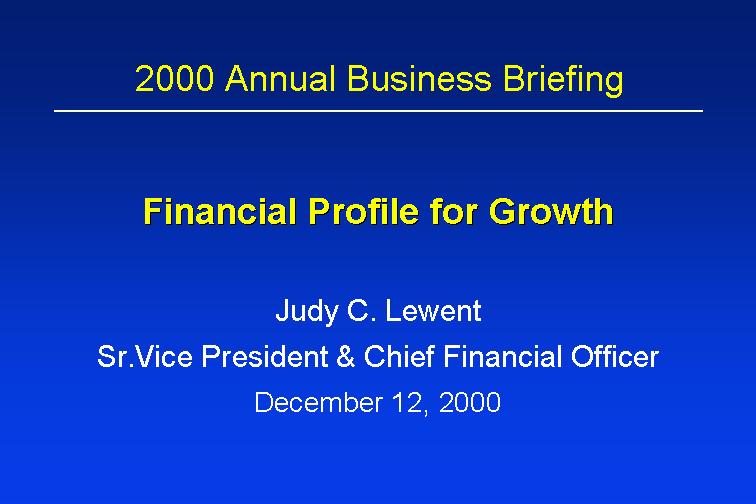 2000 Annual Business Briefing

Financial Profile for Growth

Judy C. Lewent
Sr.Vice President & Chief Financial Officer
December 12, 2000